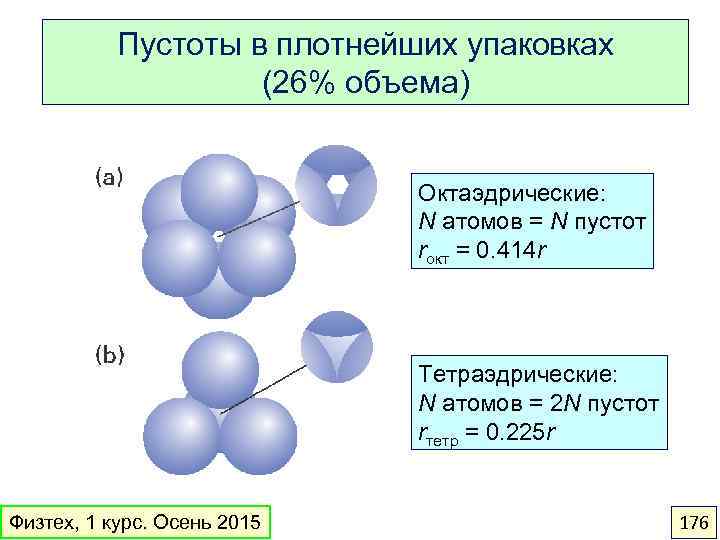 Пустоты в плотнейших упаковках
(26% объема)

(a)

Октаэдрические:
$N$ атомов = $N$ пустот
$r_{окт} = 0.414r$

(b)

Тетраэдрические:
$N$ атомов = $2N$ пустот
$r_{тетр} = 0.225r$

Физтех, 1 курс. Осень 2015

176